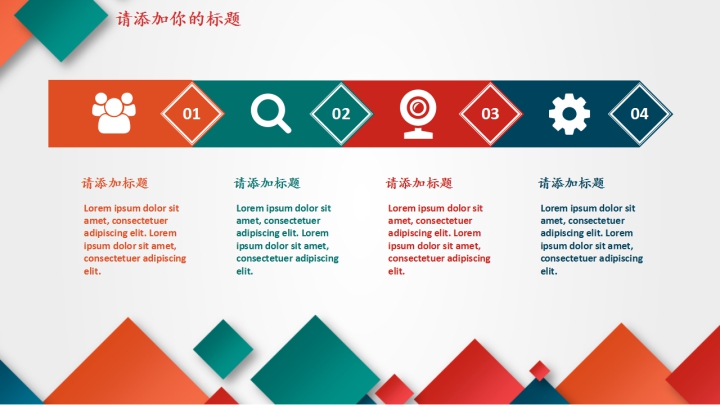 请添加你的标题

01

02

03

04

请添加标题

Lorem ipsum dolor sit amet, consectetuer adipiscing elit. Lorem ipsum dolor sit amet, consectetuer adipiscing elit.

请添加标题

Lorem ipsum dolor sit amet, consectetuer adipiscing elit. Lorem ipsum dolor sit amet, consectetuer adipiscing elit.

请添加标题

Lorem ipsum dolor sit amet, consectetuer adipiscing elit. Lorem ipsum dolor sit amet, consectetuer adipiscing elit.

请添加标题

Lorem ipsum dolor sit amet, consectetuer adipiscing elit. Lorem ipsum dolor sit amet, consectetuer adipiscing elit.